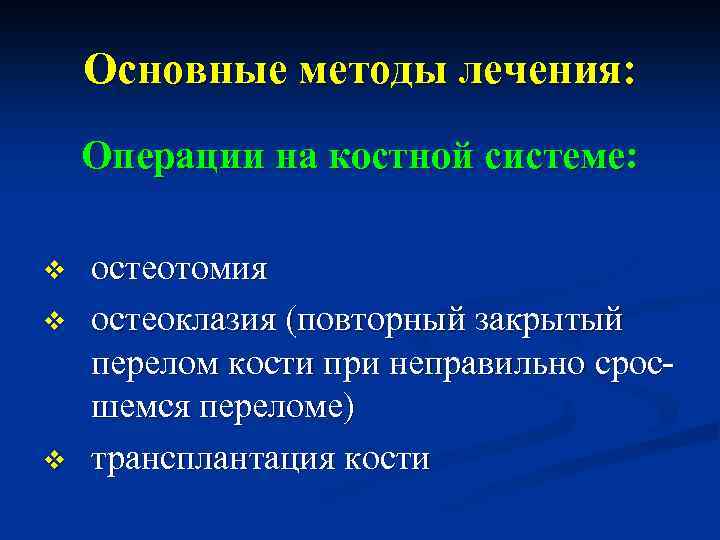 Основные методы лечения:

Операции на костной системе:

❖ остеотомия
❖ остеоклазия (повторный закрытый перелом кости при неправильно сросшемся переломе)
❖ трансплантация кости